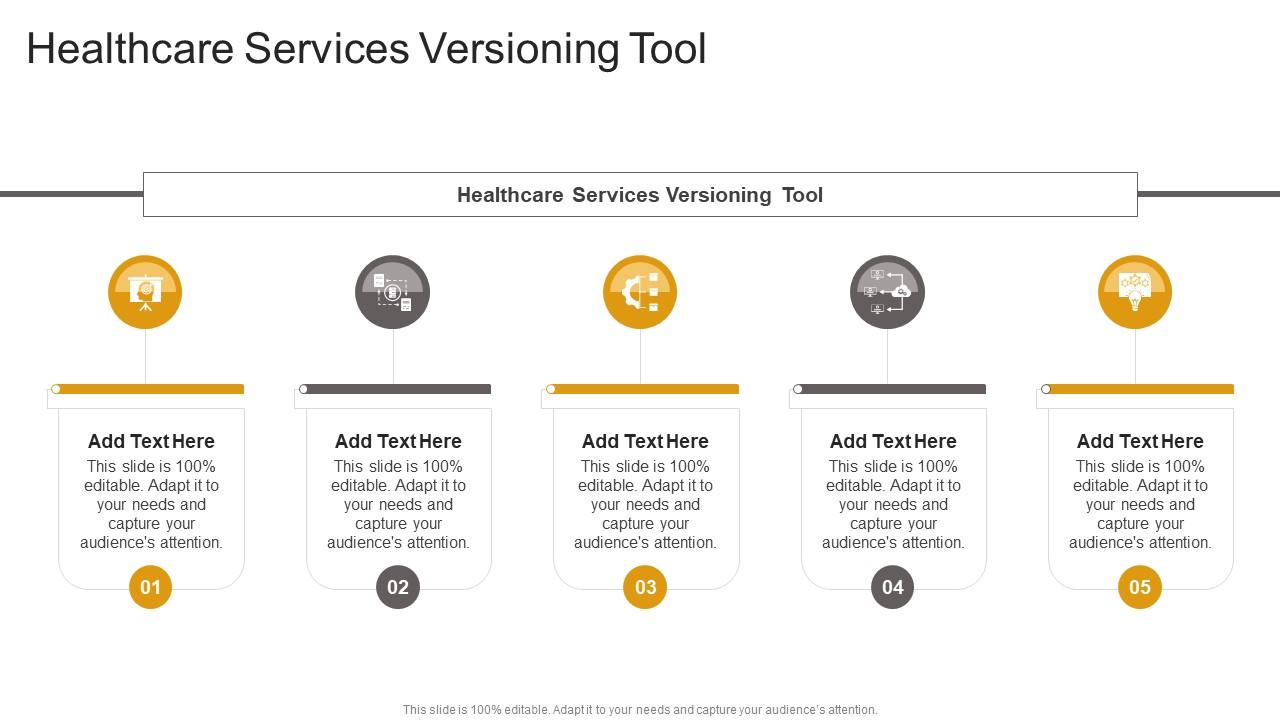 Healthcare Services Versioning Tool

Healthcare Services Versioning Tool

Add Text Here
This slide is 100% editable. Adapt it to your needs and capture your audience's attention.
01

Add Text Here
This slide is 100% editable. Adapt it to your needs and capture your audience's attention.
02

Add Text Here
This slide is 100% editable. Adapt it to your needs and capture your audience's attention.
03

Add Text Here
This slide is 100% editable. Adapt it to your needs and capture your audience's attention.
04

Add Text Here
This slide is 100% editable. Adapt it to your needs and capture your audience's attention.
05

This slide is 100% editable. Adapt it to your needs and capture your audience's attention.